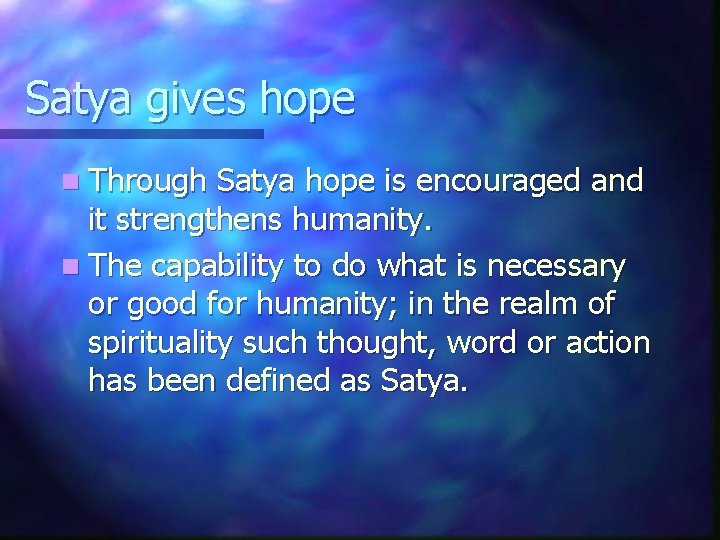 Satya gives hope

Through Satya hope is encouraged and it strengthens humanity.

The capability to do what is necessary or good for humanity; in the realm of spirituality such thought, word or action has been defined as Satya.